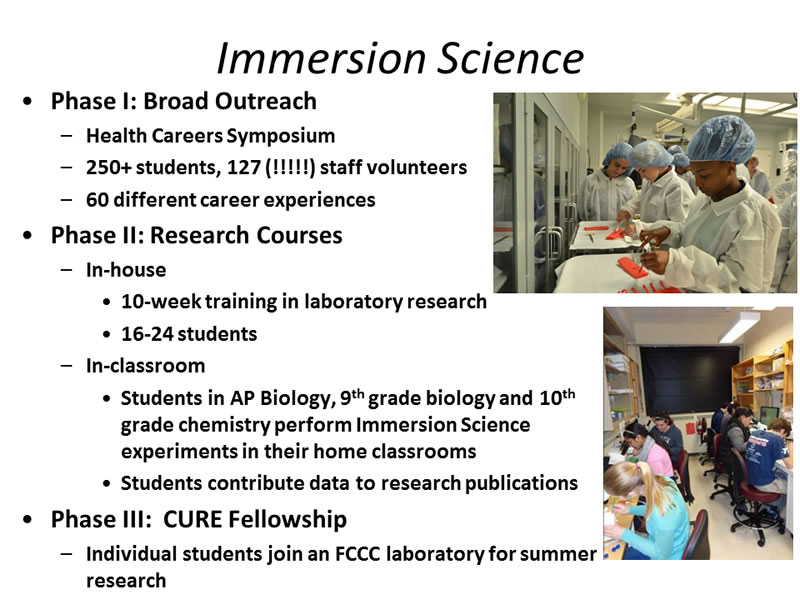 Immersion Science

• Phase I: Broad Outreach
– Health Careers Symposium
– 250+ students, 127 (!!!!!) staff volunteers
– 60 different career experiences

• Phase II: Research Courses
– In-house
• 10-week training in laboratory research
• 16-24 students
– In-classroom
• Students in AP Biology, 9$^{th}$ grade biology and 10$^{th}$ grade chemistry perform Immersion Science experiments in their home classrooms
• Students contribute data to research publications

• Phase III: CURE Fellowship
– Individual students join an FCCC laboratory for summer research